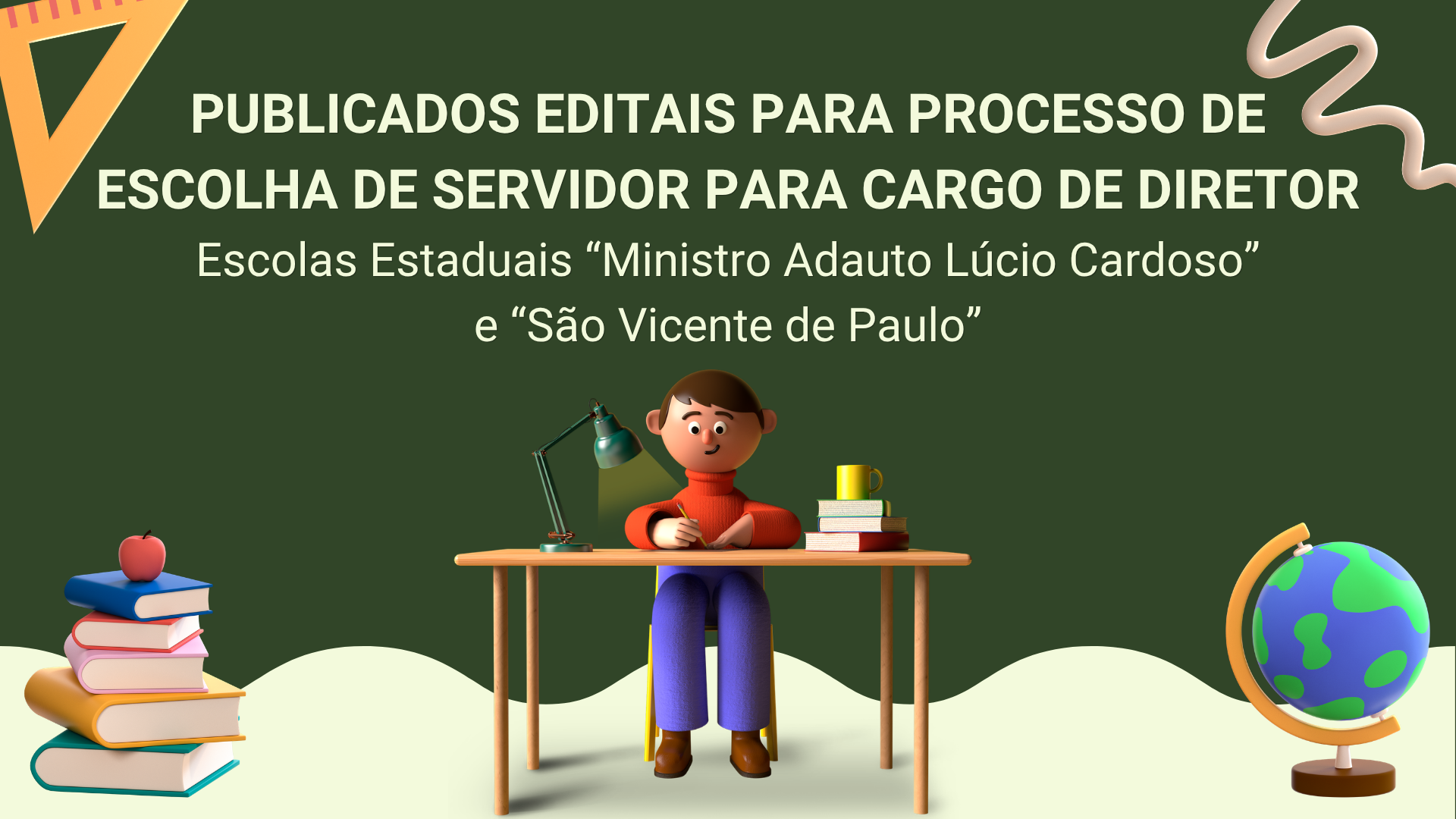 PUBLICADOS EDITAIS PARA PROCESSO DE ESCOLHA DE SERVIDOR PARA CARGO DE DIRETOR

Escolas Estaduais “Ministro Adauto Lúcio Cardoso” e “São Vicente de Paulo”